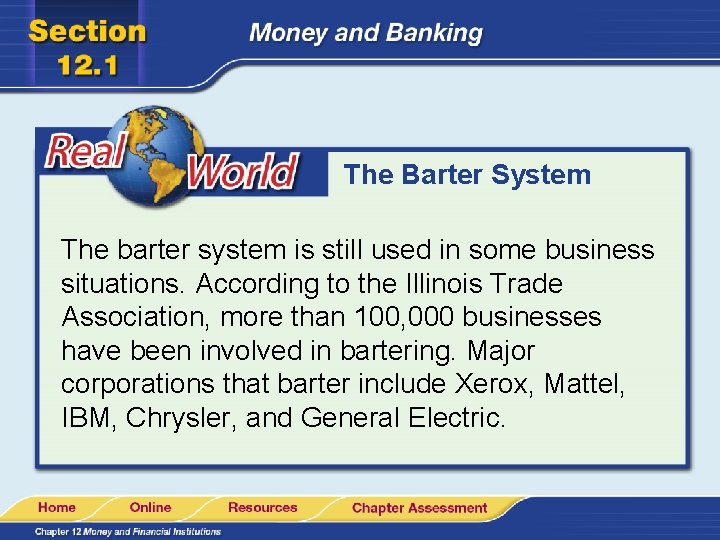 Section 12.1

Money and Banking

Real World

The Barter System

The barter system is still used in some business situations. According to the Illinois Trade Association, more than 100,000 businesses have been involved in bartering. Major corporations that barter include Xerox, Mattel, IBM, Chrysler, and General Electric.

Home Online Resources Chapter Assessment

Chapter 12 Money and Financial Institutions